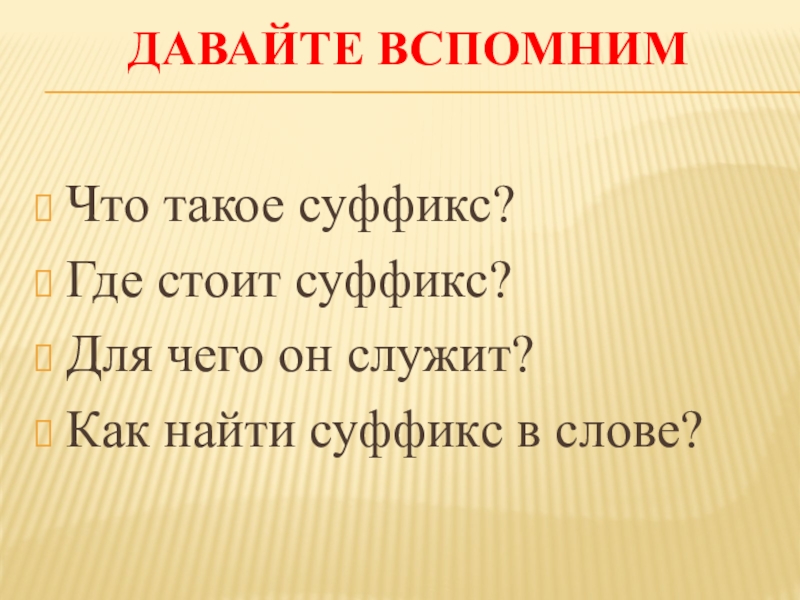 ДАВАЙТЕ ВСПОМНИМ

Что такое суффикс?
Где стоит суффикс?
Для чего он служит?
Как найти суффикс в слове?